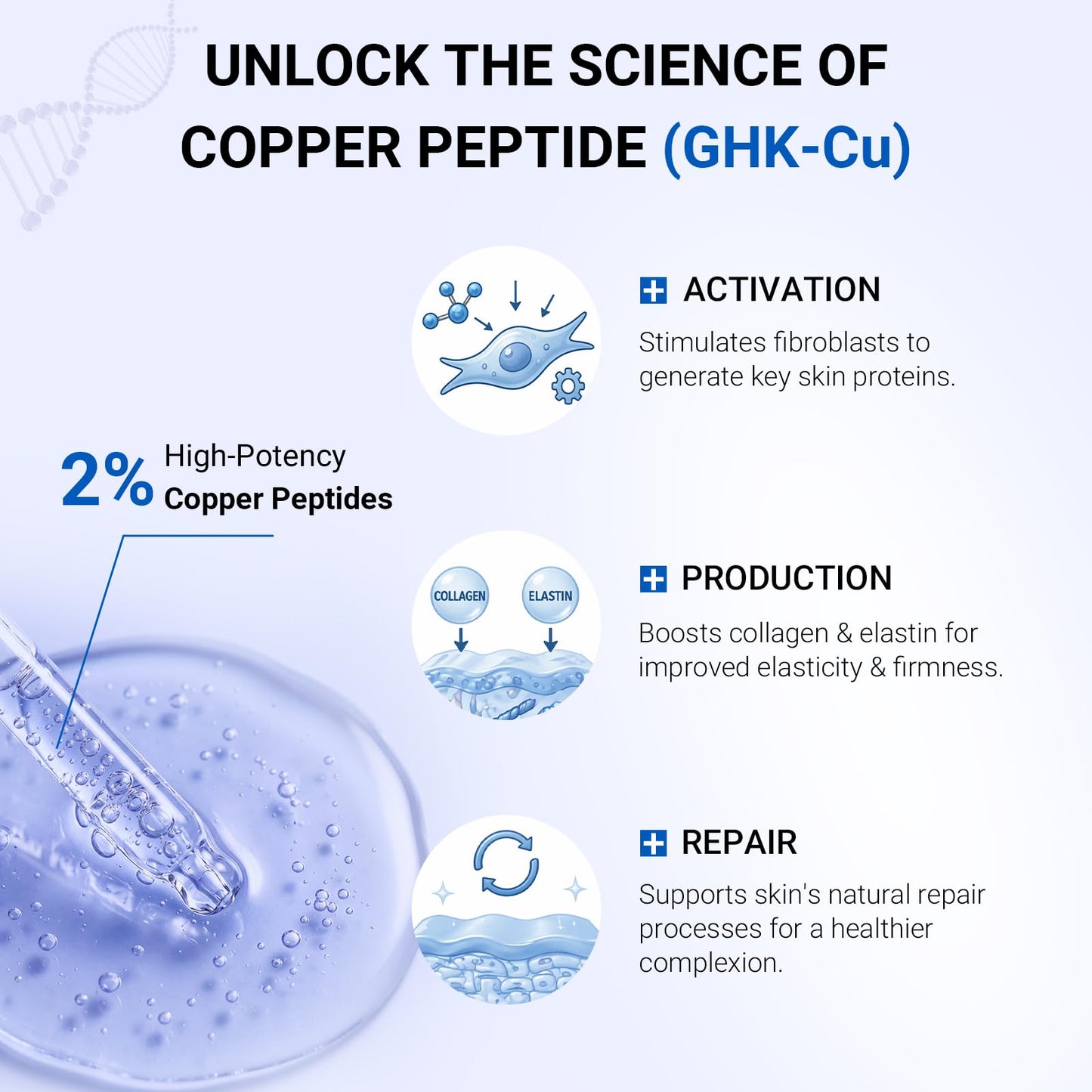 UNLOCK THE SCIENCE OF COPPER PEPTIDE (GHK-Cu)

2% High-Potency Copper Peptides

ACTIVATION

Stimulates fibroblasts to generate key skin proteins.

COLLAGEN

ELASTIN

PRODUCTION

Boosts collagen & elastin for improved elasticity & firmness.

REPAIR

Supports skin's natural repair processes for a healthier complexion.